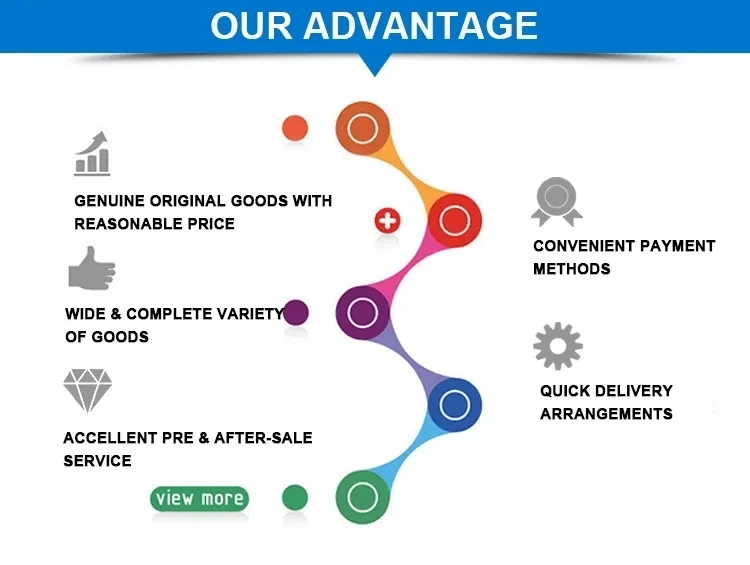 OUR ADVANTAGE

GENUINE ORIGINAL GOODS WITH REASONABLE PRICE

WIDE & COMPLETE VARIETY OF GOODS

ACCELLENT PRE & AFTER-SALE SERVICE

view more

CONVENIENT PAYMENT METHODS

QUICK DELIVERY ARRANGEMENTS